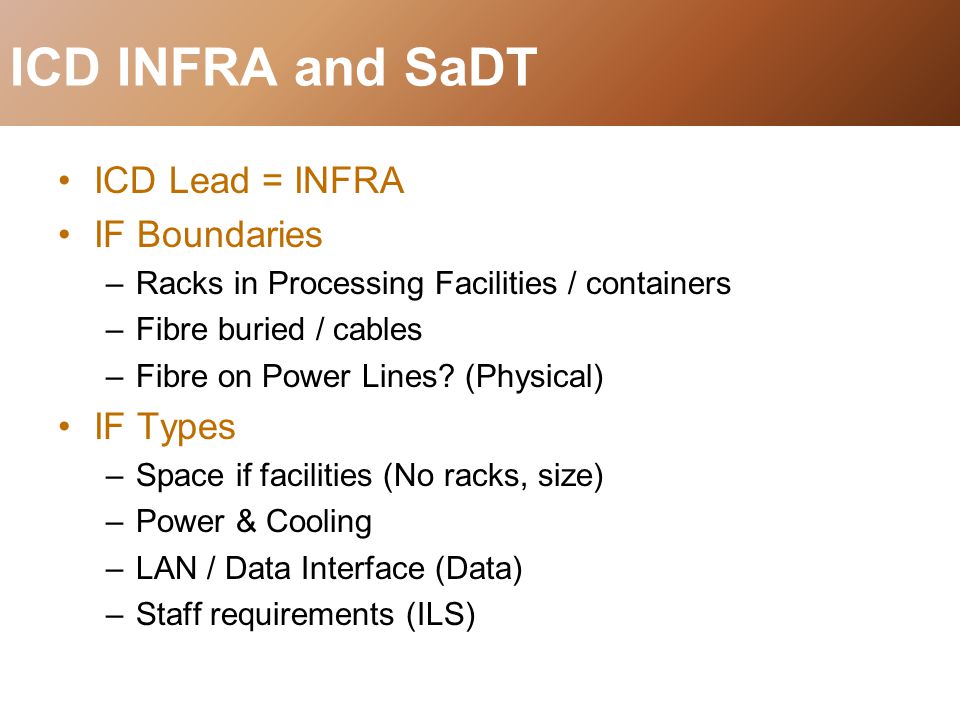 ICD INFRA and SaDT

• ICD Lead = INFRA
• IF Boundaries
– Racks in Processing Facilities / containers
– Fibre buried / cables
– Fibre on Power Lines? (Physical)
• IF Types
– Space if facilities (No racks, size)
– Power & Cooling
– LAN / Data Interface (Data)
– Staff requirements (ILS)